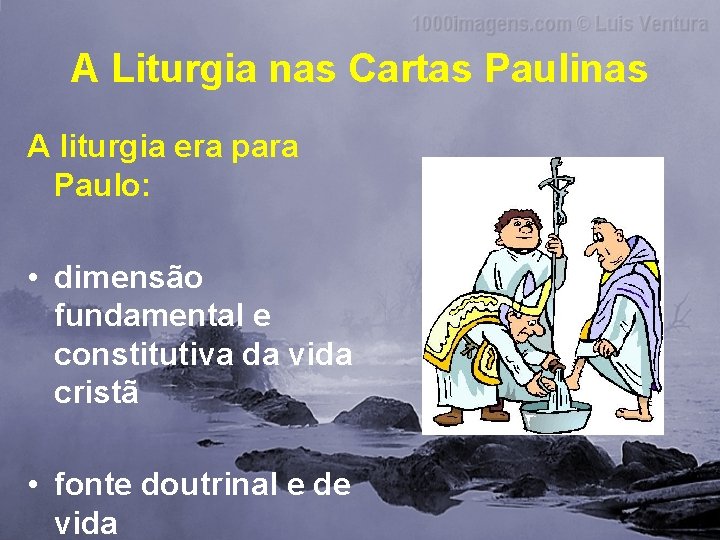 1000imagens.com © Luis Ventura

A Liturgia nas Cartas Paulinas

A liturgia era para Paulo:

• dimensão fundamental e constitutiva da vida cristã

• fonte doutrinal e de vida